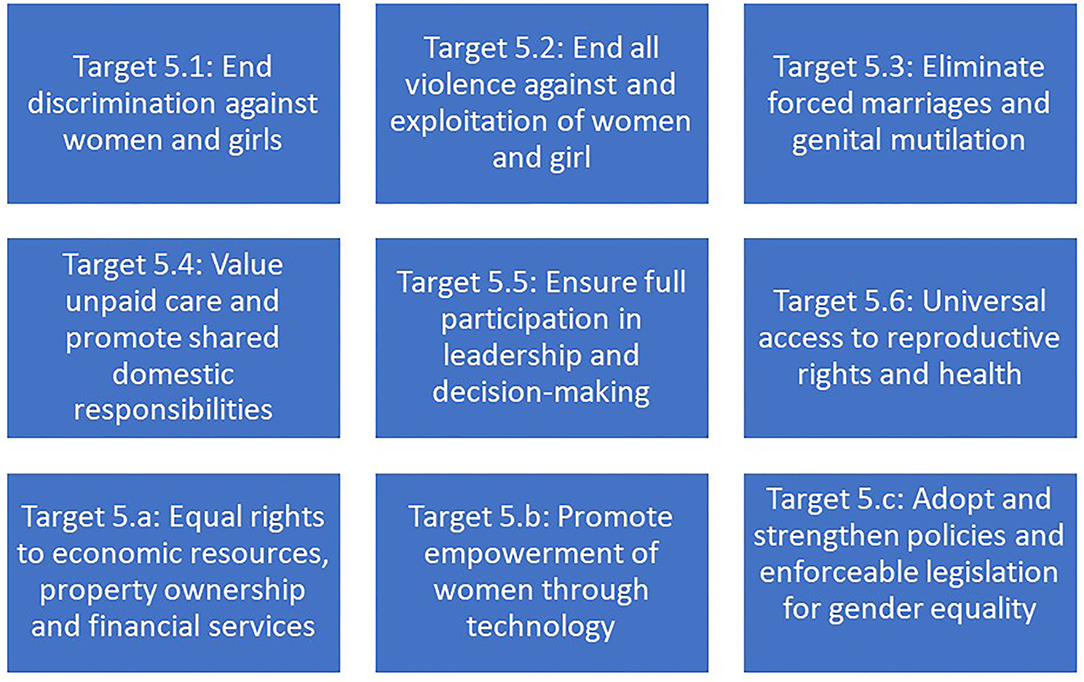 Target 5.1: End discrimination against women and girls

Target 5.2: End all violence against and exploitation of women and girl

Target 5.3: Eliminate forced marriages and genital mutilation

Target 5.4: Value unpaid care and promote shared domestic responsibilities

Target 5.5: Ensure full participation in leadership and decision-making

Target 5.6: Universal access to reproductive rights and health

Target 5.a: Equal rights to economic resources, property ownership and financial services

Target 5.b: Promote empowerment of women through technology

Target 5.c: Adopt and strengthen policies and enforceable legislation for gender equality